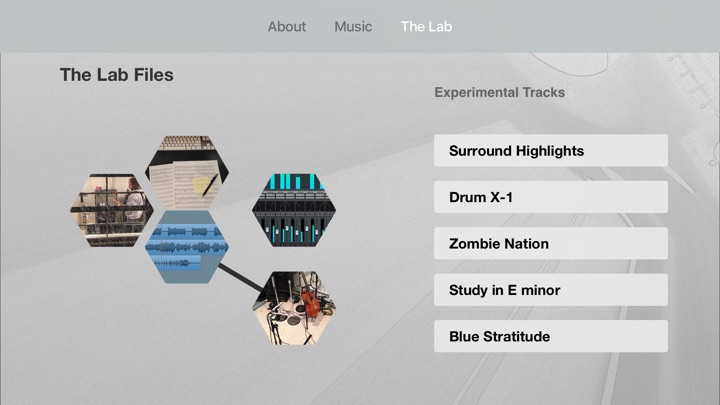 About Music The Lab

The Lab Files

Experimental Tracks

Surround Highlights

Drum X-1

Zombie Nation

Study in E minor

Blue Stratitude